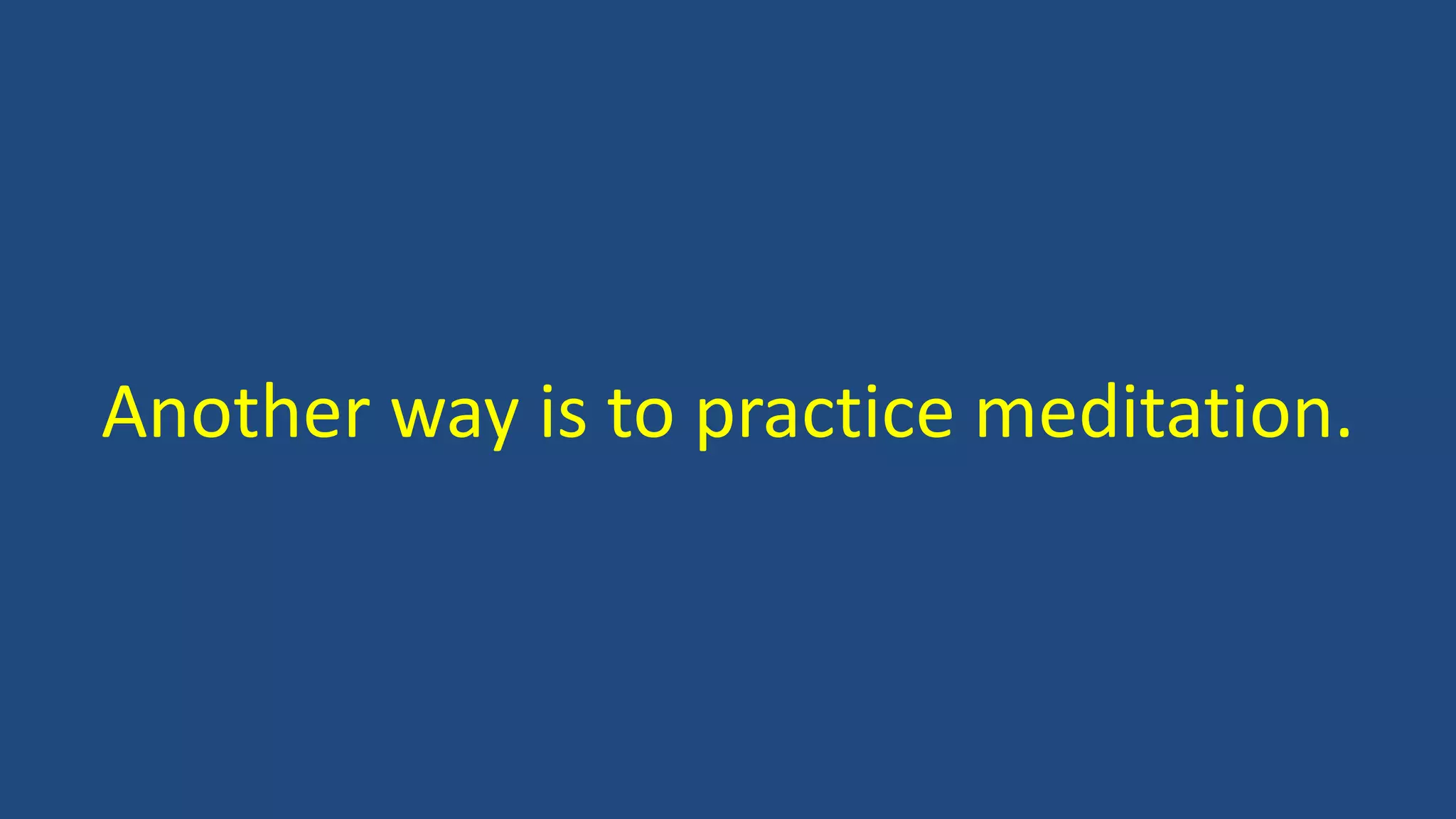 Another way is to practice meditation.